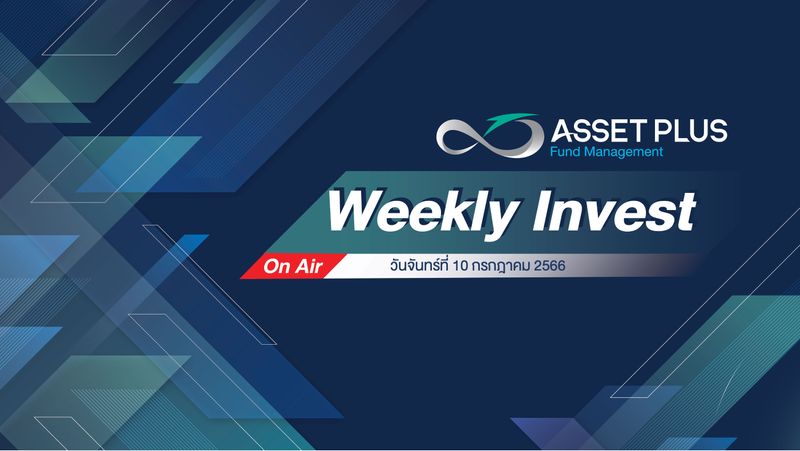 ASSET PLUS
Fund Management

Weekly Invest

On Air วันจันทร์ที่ 10 กรกฎาคม 2566